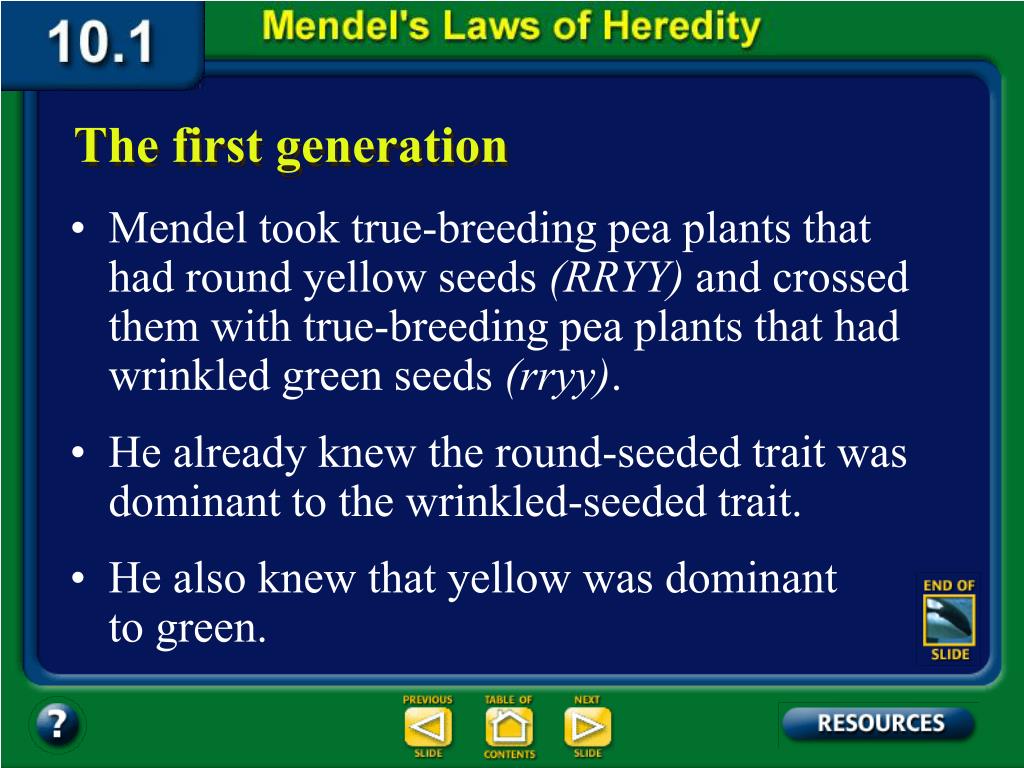 10.1 Mendel's Laws of Heredity

The first generation

• Mendel took true-breeding pea plants that had round yellow seeds (RRYY) and crossed them with true-breeding pea plants that had wrinkled green seeds (rryy).

• He already knew the round-seeded trait was dominant to the wrinkled-seeded trait.

• He also knew that yellow was dominant to green.

END OF SLIDE

?

PREVIOUS SLIDE

TABLE OF CONTENTS

NEXT SLIDE

RESOURCES